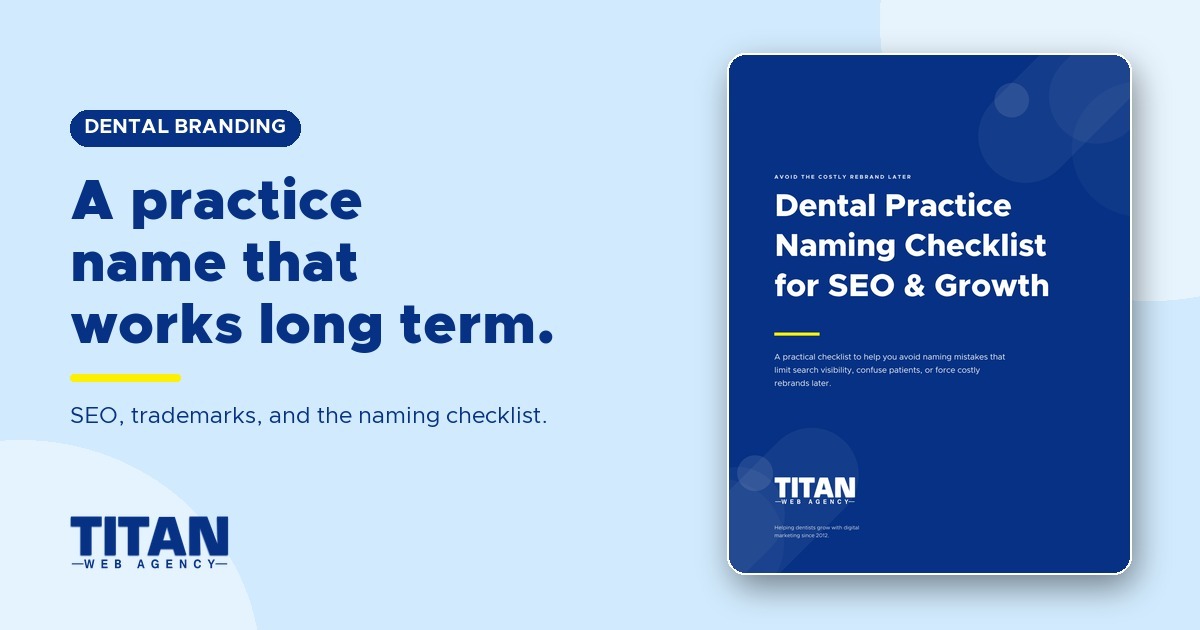 DENTAL BRANDING

A practice name that works long term.

SEO, trademarks, and the naming checklist.

TITAN
WEB AGENCY

AVOID THE COSTLY REBRAND LATER

Dental Practice Naming Checklist for SEO & Growth

A practical checklist to help you avoid naming mistakes that limit search visibility, confuse patients, or force costly rebrands later.

TITAN
WEB AGENCY

Helping dentists grow with digital marketing since 2012.